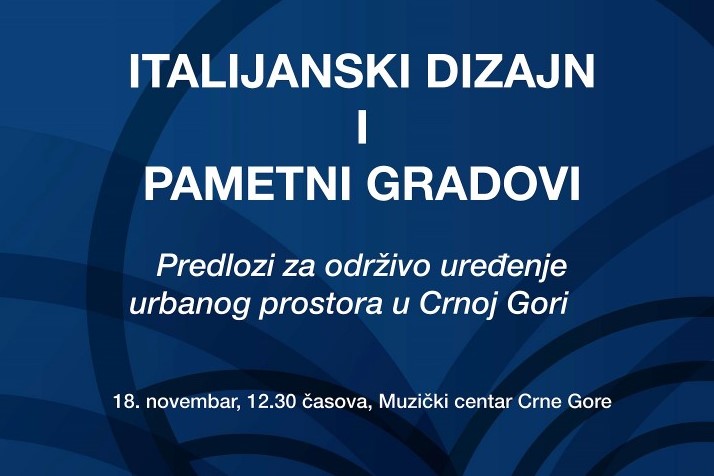 ITALIJANSKI DIZAJN
I
PAMETNI GRADOVI

Predlozi za održivo uređenje urbanog prostora u Crnoj Gori

18. novembar, 12.30 časova, Muzički centar Crne Gore